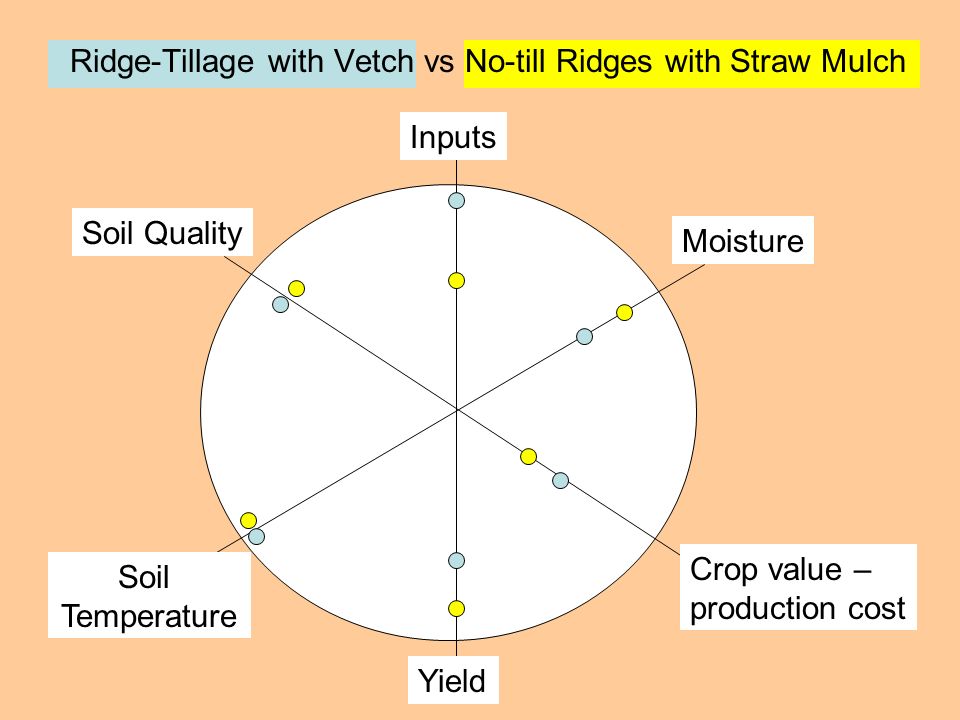 Ridge-Tillage with Vetch vs No-till Ridges with Straw Mulch

Inputs

Soil Quality

Moisture

Soil Temperature

Crop value – production cost

Yield